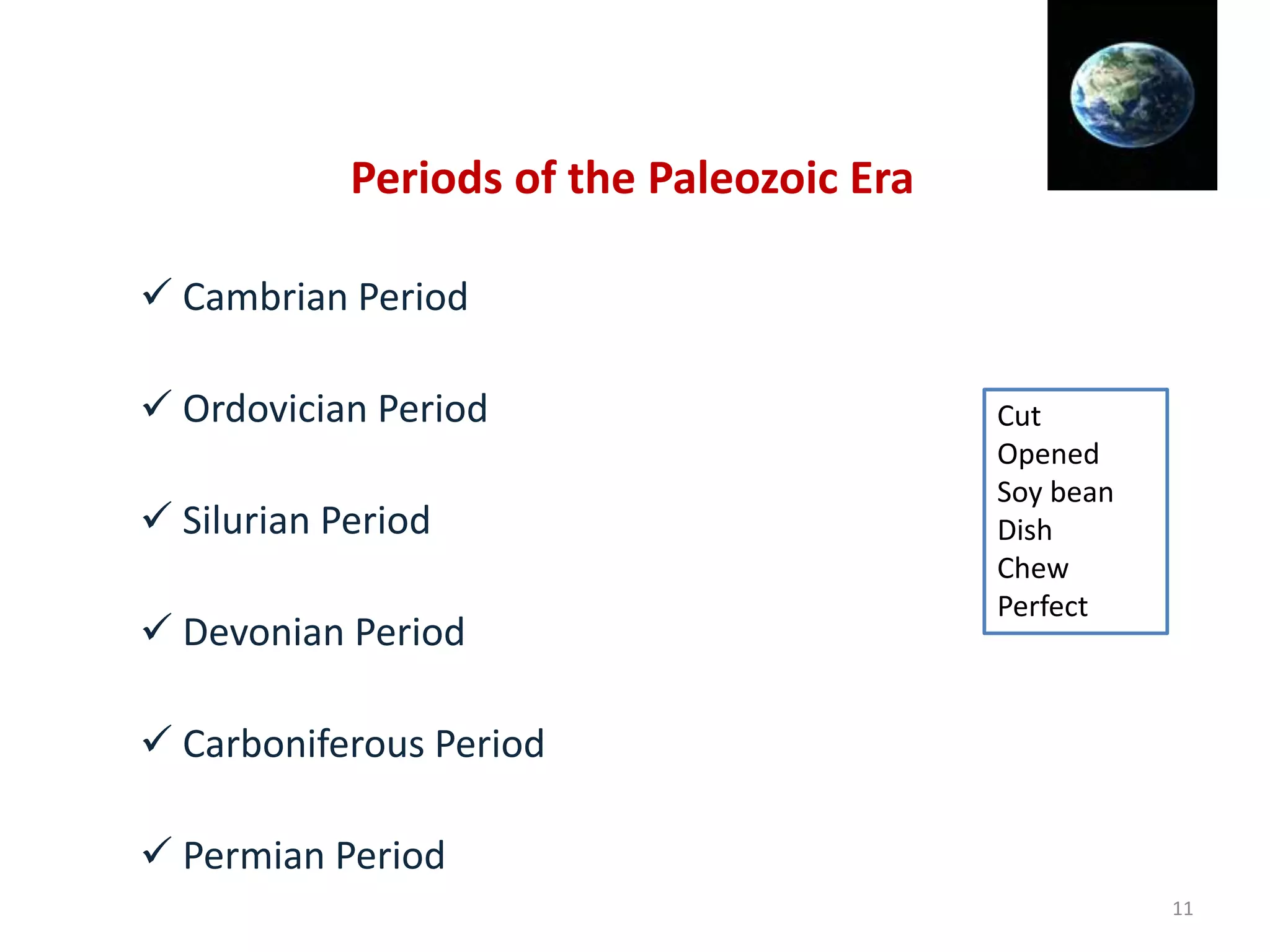 Periods of the Paleozoic Era

✓ Cambrian Period

✓ Ordovician Period

✓ Silurian Period

✓ Devonian Period

✓ Carboniferous Period

✓ Permian Period

Cut
Opened
Soy bean
Dish
Chew
Perfect

11